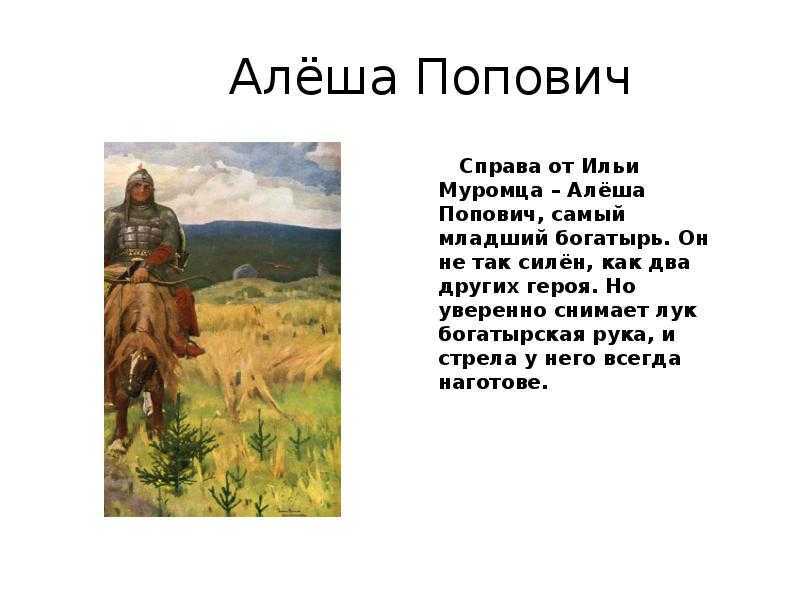 Алёша Попович

Справа от Ильи Муромца – Алёша Попович, самый младший богатырь. Он не так силён, как два других героя. Но уверенно снимает лук богатырская рука, и стрела у него всегда наготове.